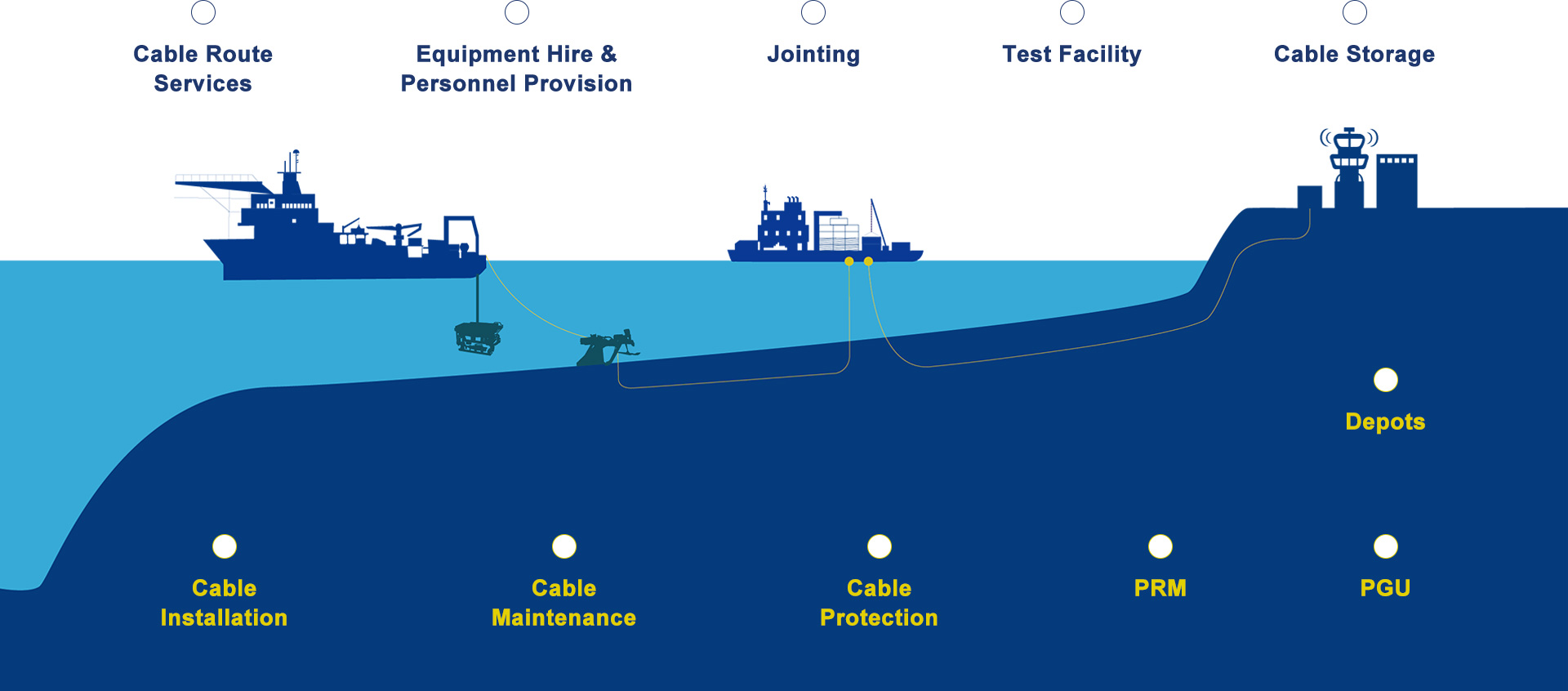 Cable Route Services

Equipment Hire & Personnel Provision

Jointing

Test Facility

Cable Storage

Depots

Cable Installation

Cable Maintenance

Cable Protection

PRM

PGU